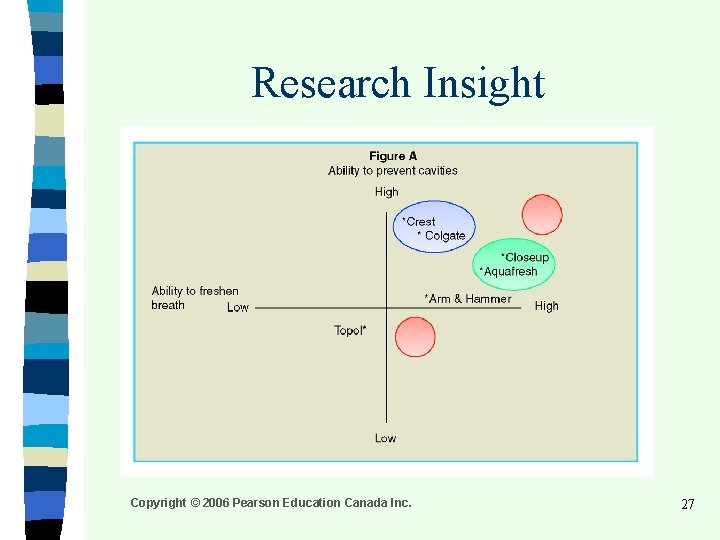 Research Insight

Figure A
Ability to prevent cavities

High

*Crest
* Colgate

*Closeup
*Aquafresh

Ability to freshen breath

Low

*Arm & Hammer

High

Topol*

Low

Copyright © 2006 Pearson Education Canada Inc.

27